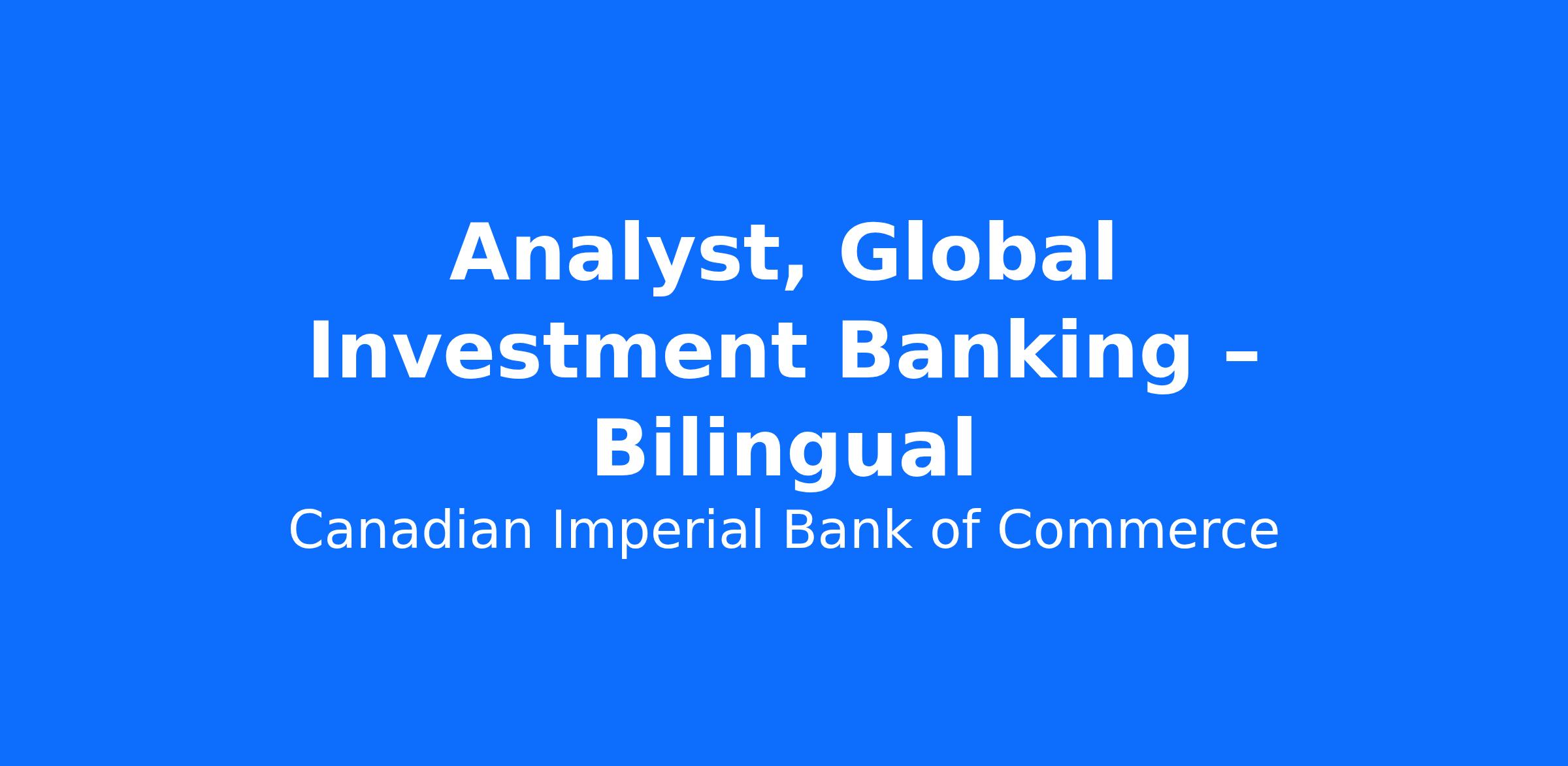 Analyst, Global Investment Banking – Bilingual

Canadian Imperial Bank of Commerce